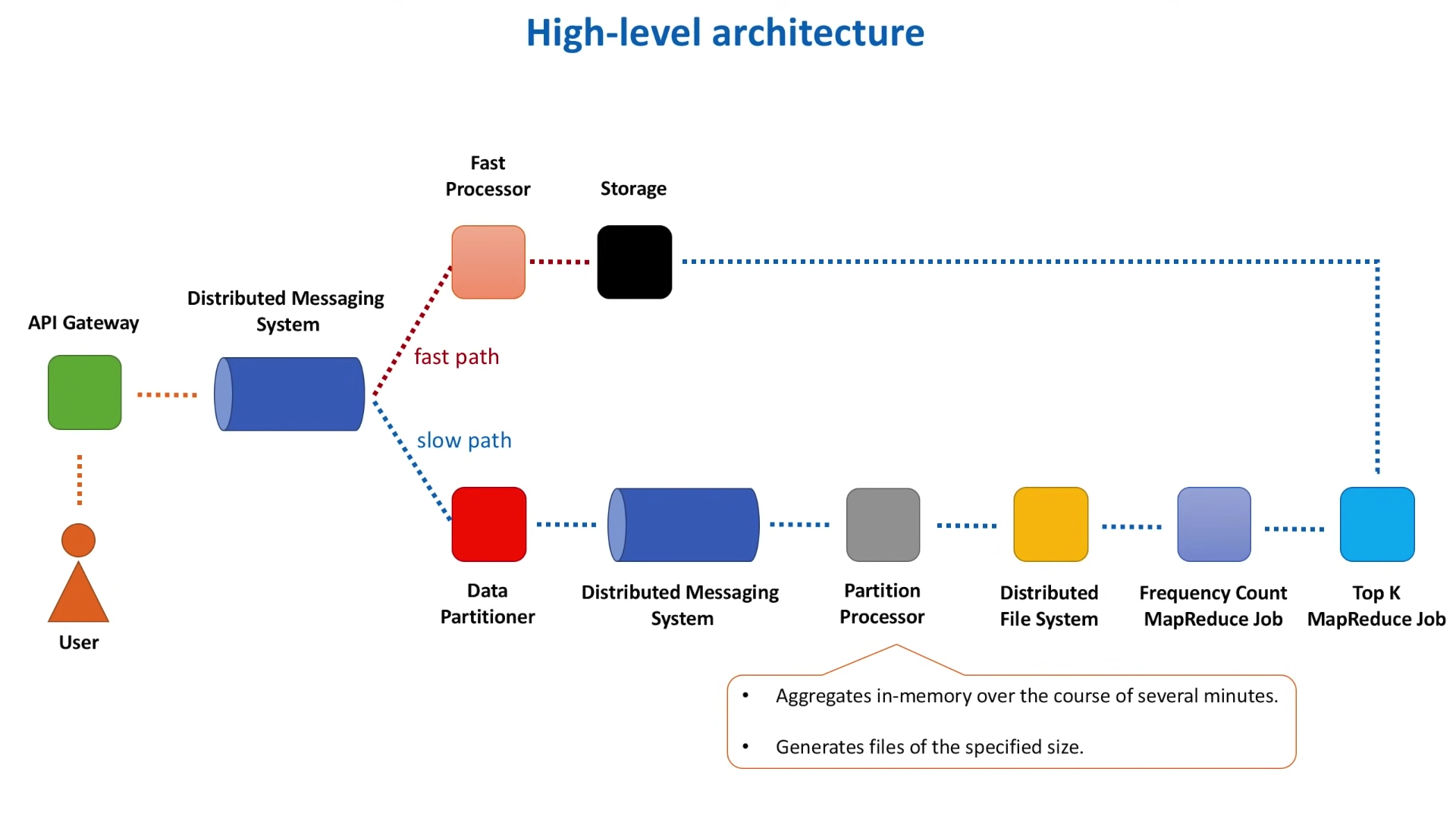 High-level architecture

Fast Processor

Storage

API Gateway

Distributed Messaging System

fast path

slow path

User

Data Partitioner

Distributed Messaging System

Partition Processor

Distributed File System

Frequency Count MapReduce Job

Top K MapReduce Job

• Aggregates in-memory over the course of several minutes.

• Generates files of the specified size.